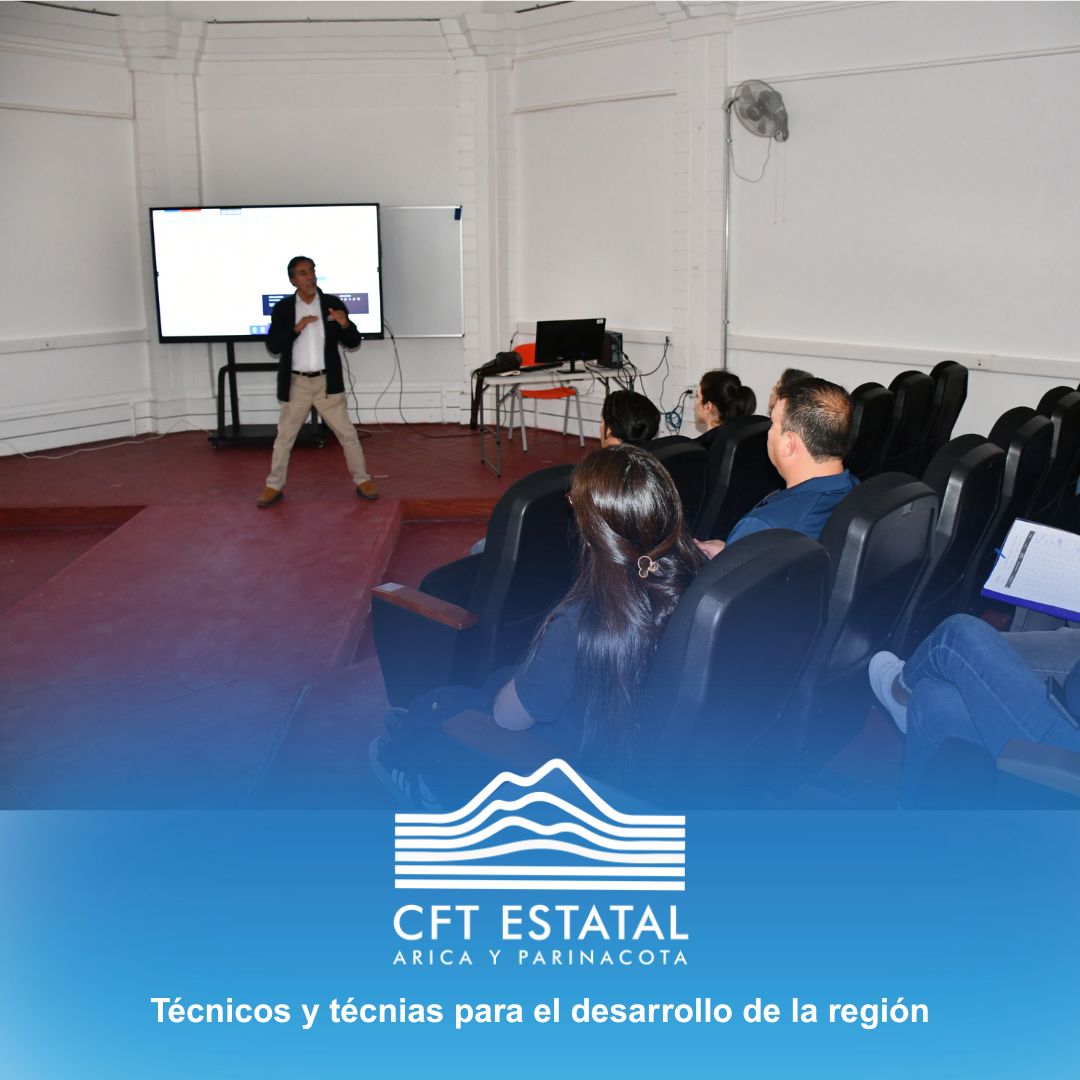 CFT ESTATAL
ARICA Y PARINACOTA

Técnicos y técnias para el desarrollo de la región